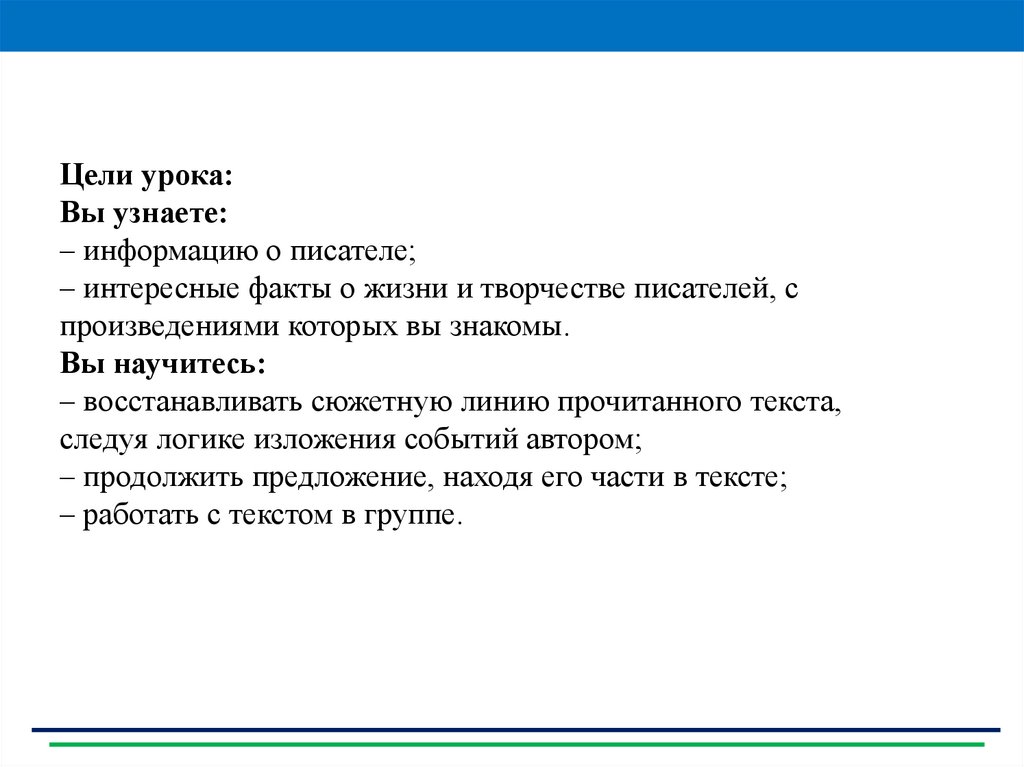 Цели урока:
Вы узнаете:
– информацию о писателе;
– интересные факты о жизни и творчестве писателей, с произведениями которых вы знакомы.
Вы научитесь:
– восстанавливать сюжетную линию прочитанного текста, следуя логике изложения событий автором;
– продолжить предложение, находя его части в тексте;
– работать с текстом в группе.